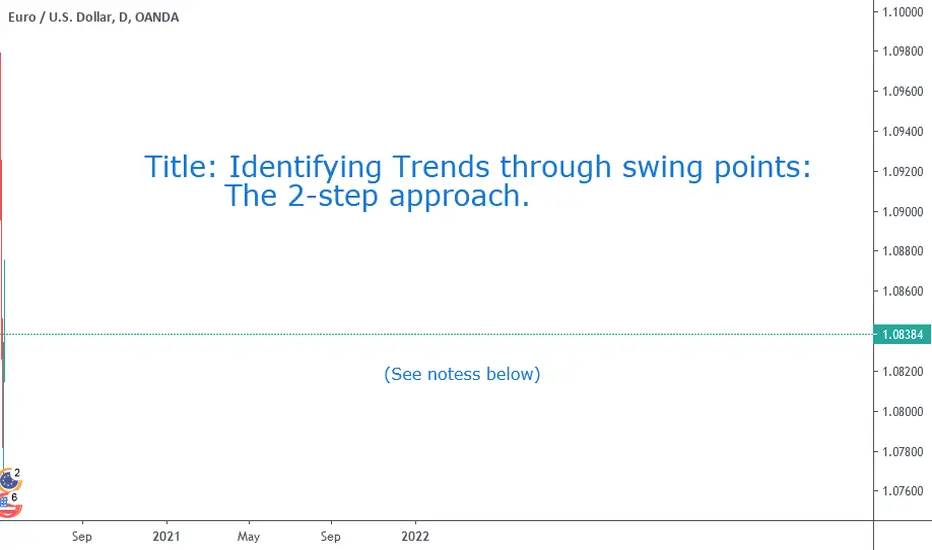 Euro / U.S. Dollar, D, OANDA

Title: Identifying Trends through swing points: The 2-step approach.

(See notess below)

1.10000
1.09800
1.09600
1.09400
1.09200
1.09000
1.08800
1.08600
1.08384
1.08200
1.08000
1.07800
1.07600

2
6

Sep
2021
May
Sep
2022